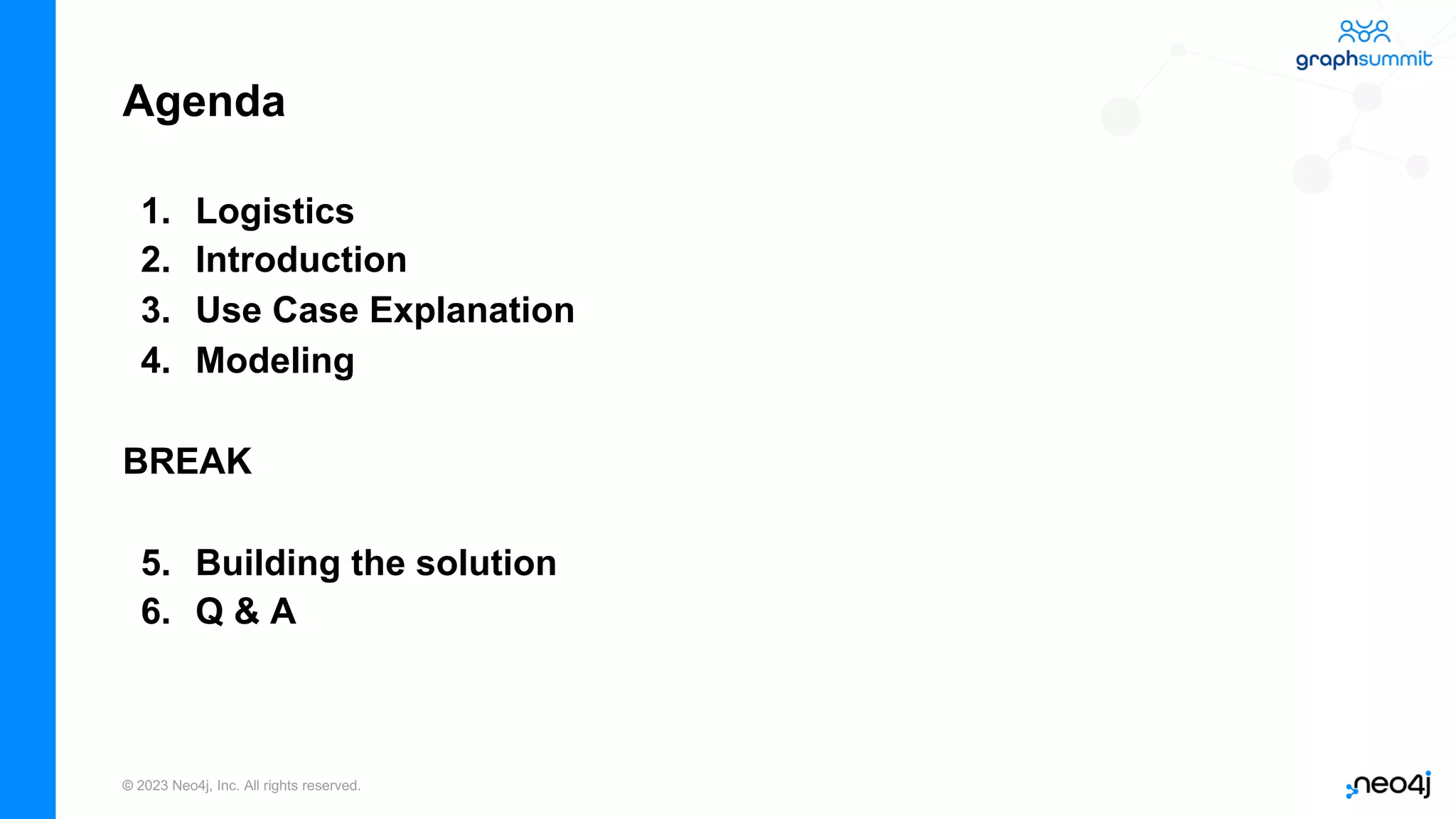 graphsummit

Agenda

1. Logistics
2. Introduction
3. Use Case Explanation
4. Modeling

BREAK

5. Building the solution
6. Q & A

© 2023 Neo4j, Inc. All rights reserved.

neo4j